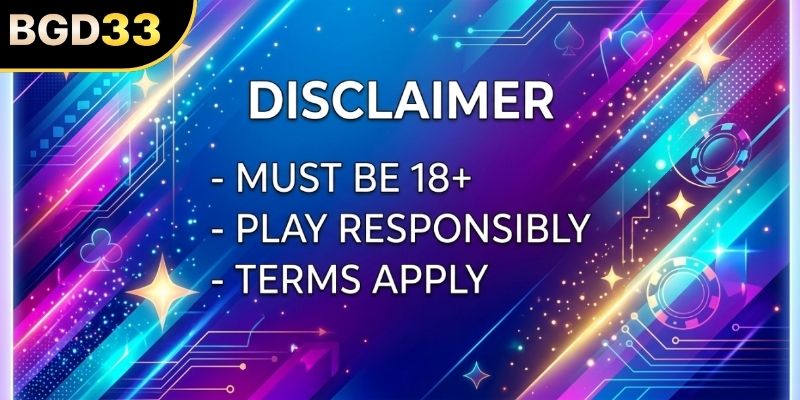 BGD33

DISCLAIMER

- MUST BE 18+
- PLAY RESPONSIBLY
- TERMS APPLY